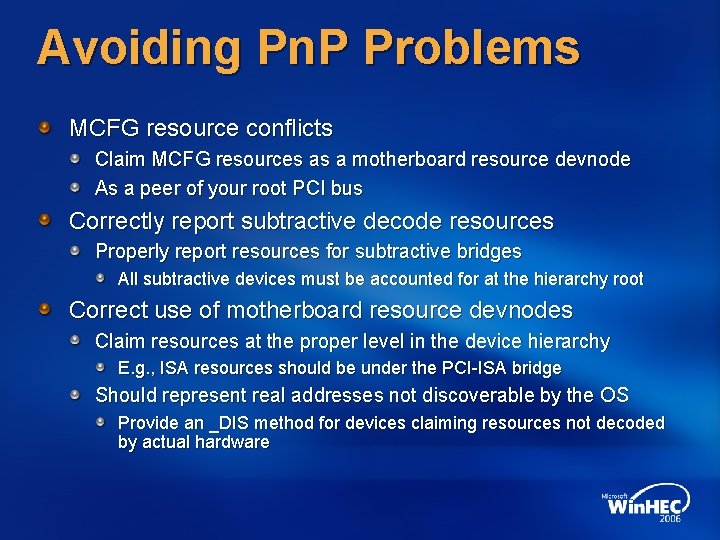 Avoiding PnP Problems

MCFG resource conflicts

Claim MCFG resources as a motherboard resource devnode

As a peer of your root PCI bus

Correctly report subtractive decode resources

Properly report resources for subtractive bridges

All subtractive devices must be accounted for at the hierarchy root

Correct use of motherboard resource devnodes

Claim resources at the proper level in the device hierarchy

E.g., ISA resources should be under the PCI-ISA bridge

Should represent real addresses not discoverable by the OS

Provide an _DIS method for devices claiming resources not decoded by actual hardware

Microsoft WinHEC 2006